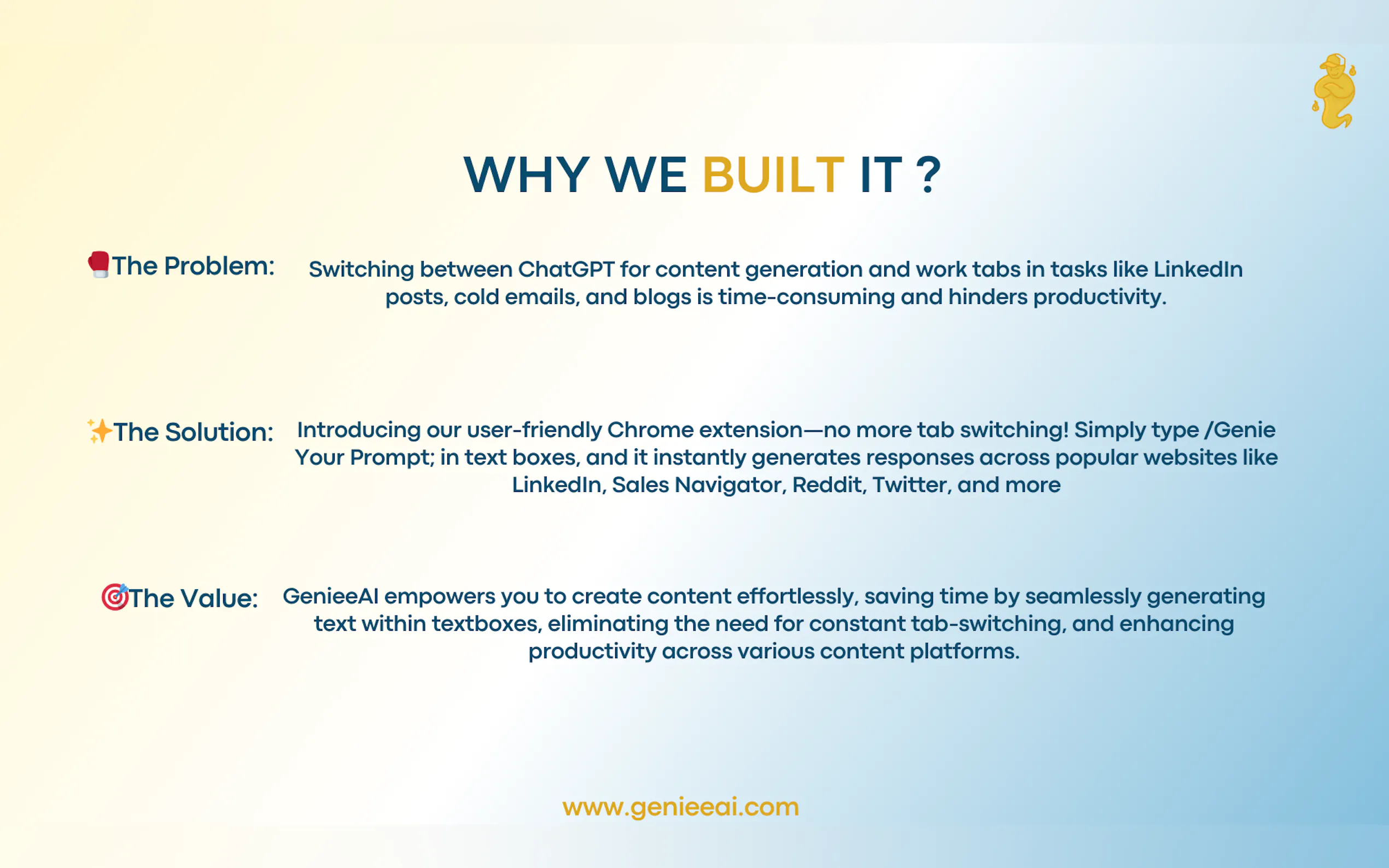 WHY WE BUILT IT ?

🥊The Problem: Switching between ChatGPT for content generation and work tabs in tasks like LinkedIn posts, cold emails, and blogs is time-consuming and hinders productivity.

✨The Solution: Introducing our user-friendly Chrome extension—no more tab switching! Simply type /Genie Your Prompt; in text boxes, and it instantly generates responses across popular websites like LinkedIn, Sales Navigator, Reddit, Twitter, and more

🎯The Value: GenieeAI empowers you to create content effortlessly, saving time by seamlessly generating text within textboxes, eliminating the need for constant tab-switching, and enhancing productivity across various content platforms.

www.genieeai.com